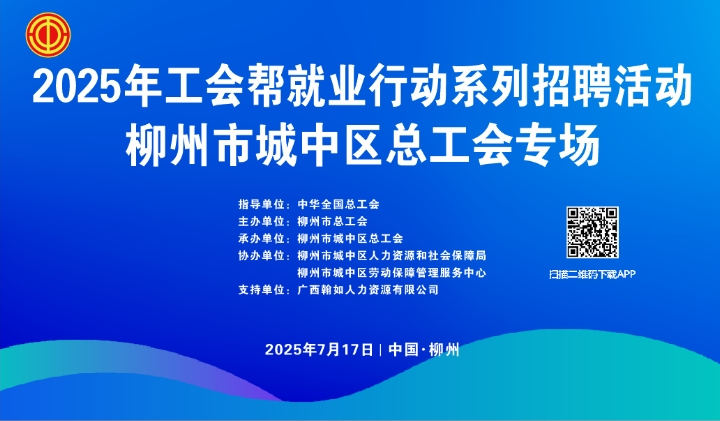 2025年工会帮就业行动系列招聘活动
柳州市城中区总工会专场

指导单位：中华全国总工会
主办单位：柳州市总工会
承办单位：柳州市城中区总工会
协办单位：柳州市城中区人力资源和社会保障局
柳州市城中区劳动保障管理服务中心
支持单位：广西翰如人力资源有限公司

扫描二维码下载APP

2025年7月17日 | 中国·柳州